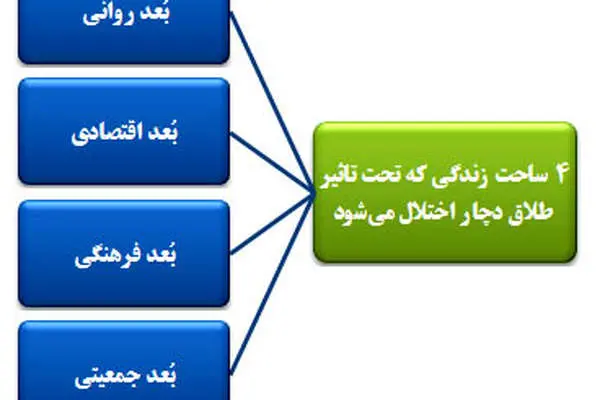 ۴ ساحت زندگی که تحت تاثیر طلاق دچار اختلال می‌شود

بُعد روانی

بُعد اقتصادی

بُعد فرهنگی

بُعد جمعیتی